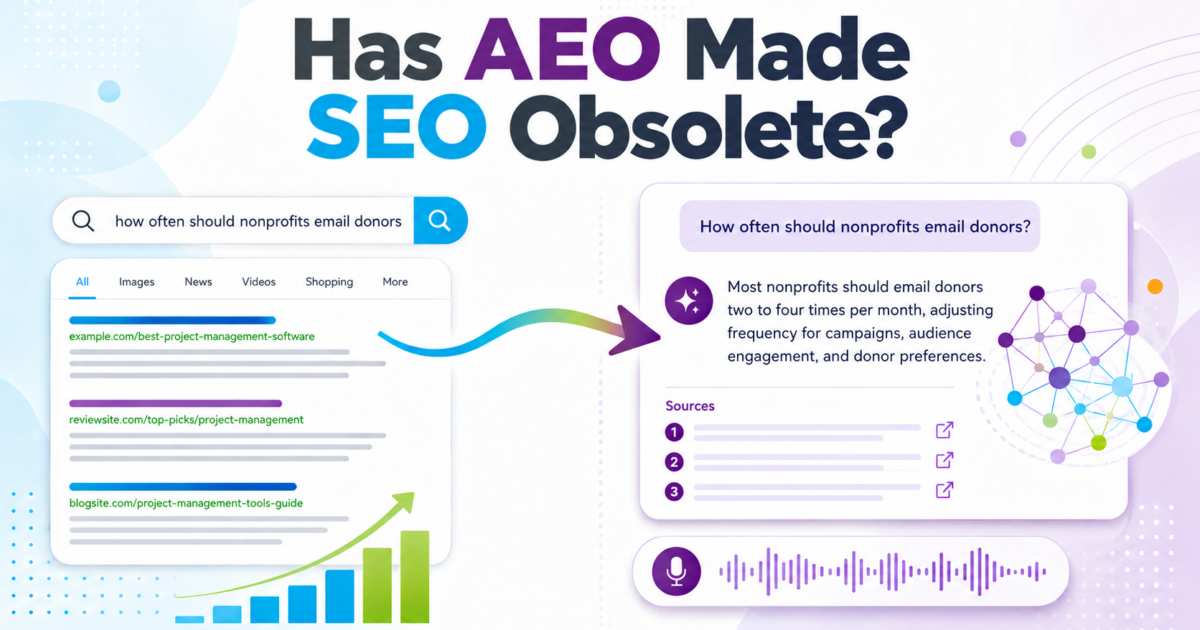 Has AEO Made SEO Obsolete?

how often should nonprofits email donors

All Images News Videos Shopping More

example.com/best-project-management-software

reviewsite.com/top-picks/project-management

blogsite.com/project-management-tools-guide

How often should nonprofits email donors?

Most nonprofits should email donors two to four times per month, adjusting frequency for campaigns, audience engagement, and donor preferences.

Sources

1

2

3